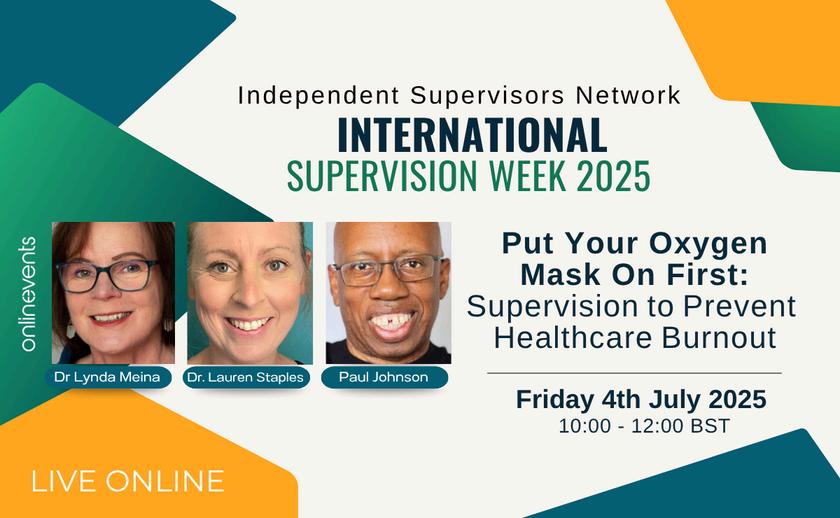 Independent Supervisors Network
INTERNATIONAL
SUPERVISION WEEK 2025

onlinevents

Dr Lynda Meina
Dr. Lauren Staples
Paul Johnson

Put Your Oxygen Mask On First: Supervision to Prevent Healthcare Burnout

Friday 4th July 2025
10:00 - 12:00 BST

LIVE ONLINE